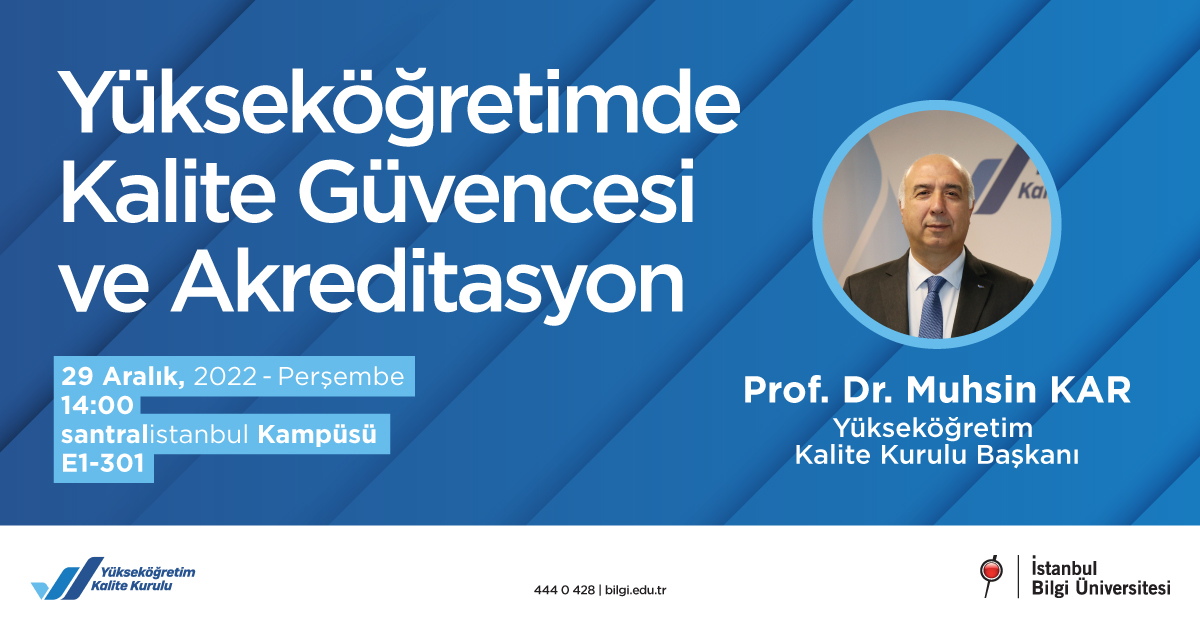 Yükseköğretimde Kalite Güvencesi ve Akreditasyon

29 Aralık, 2022 - Perşembe
14:00
santralistanbul Kampüsü
E1-301

Prof. Dr. Muhsin KAR
Yükseköğretim
Kalite Kurulu Başkanı

Yükseköğretim Kalite Kurulu

444 0 428 | bilgi.edu.tr

İstanbul Bilgi Üniversitesi